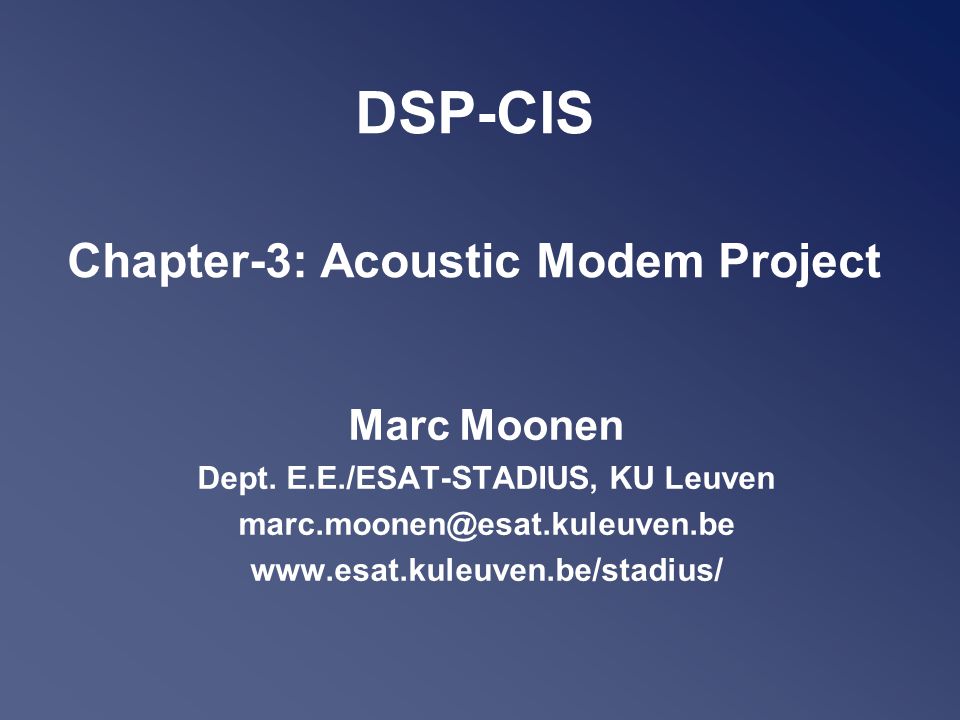 DSP-CIS

Chapter-3: Acoustic Modem Project

Marc Moonen
Dept. E.E./ESAT-STADIUS, KU Leuven
marc.moonen@esat.kuleuven.be
www.esat.kuleuven.be/stadius/